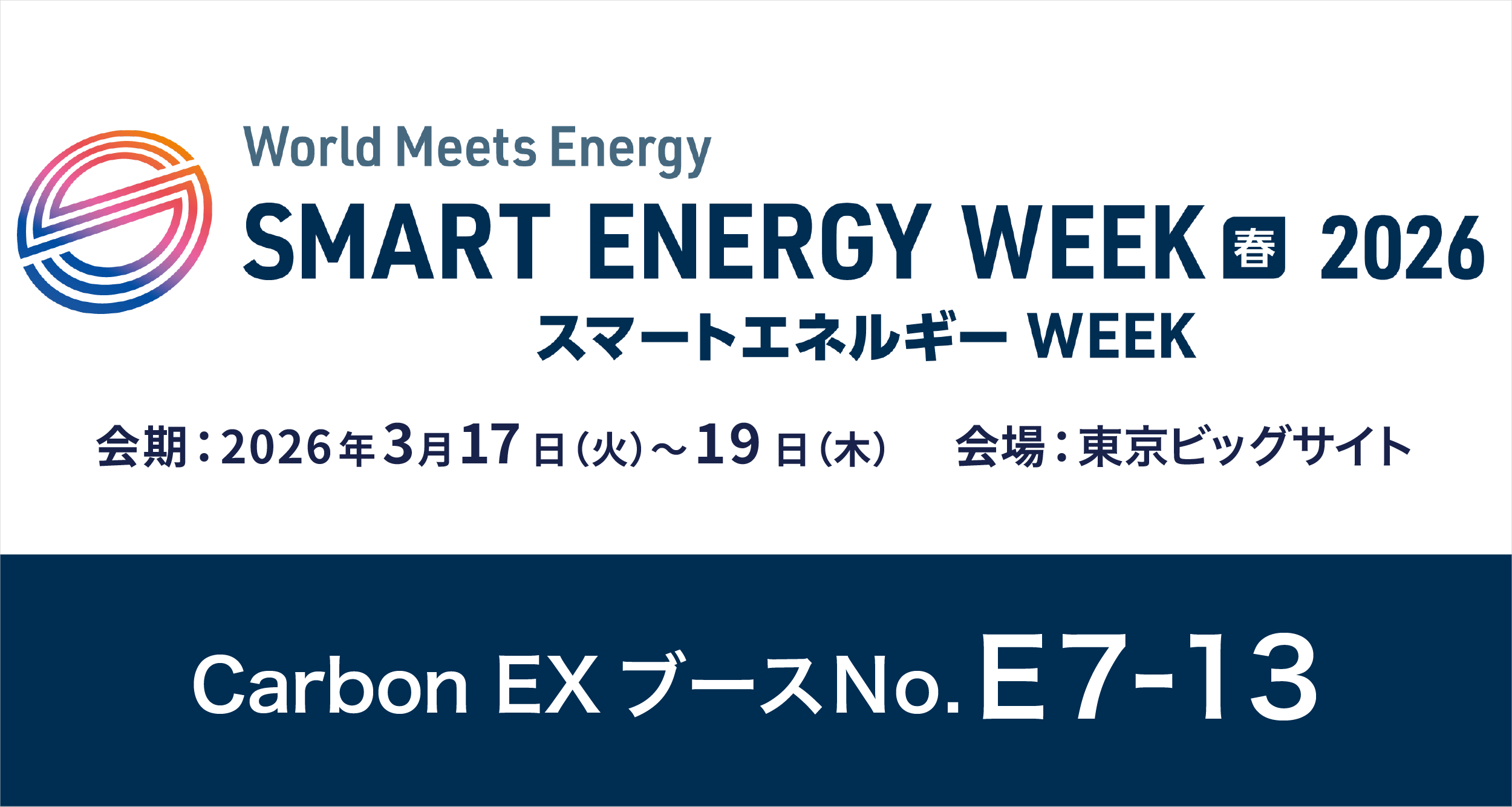 World Meets Energy
SMART ENERGY WEEK 春 2026
スマートエネルギー WEEK

会期：2026年3月17日(火)～19日(木)　会場：東京ビッグサイト

Carbon EX ブースNo. E7-13